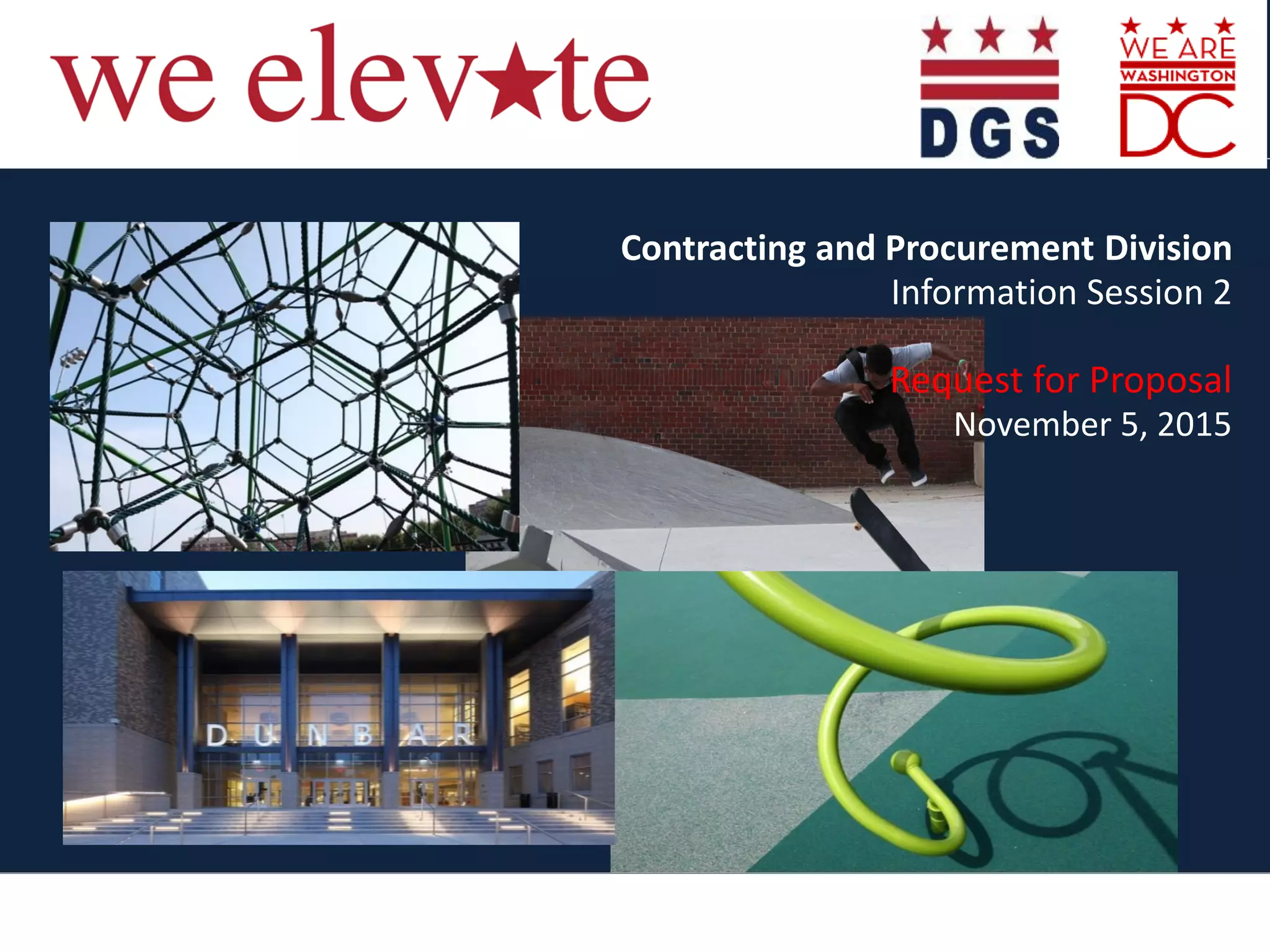 we elev★te

DGS

WE ARE WASHINGTON DC

Contracting and Procurement Division
Information Session 2

Request for Proposal
November 5, 2015

DUNBAR